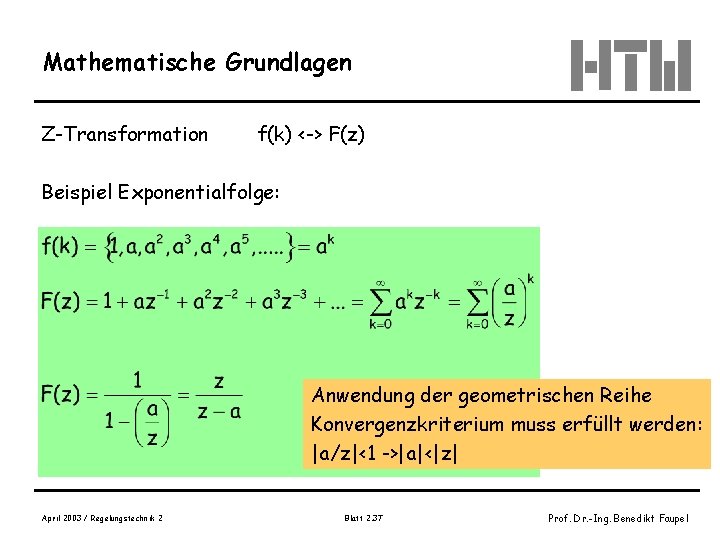 Mathematische Grundlagen

HTW

Z-Transformation f(k) <-> F(z)

Beispiel Exponentialfolge:

$f(k) = \{1, a, a^2, a^3, a^4, a^5, .....\} = a^k$

$F(z) = 1 + az^{-1} + a^2z^{-2} + a^3z^{-3} + ... = \sum_{k=0}^{\infty} a^k z^{-k} = \sum_{k=0}^{\infty} \left(\frac{a}{z}\right)^k$

$F(z) = \frac{1}{1 - \left(\frac{a}{z}\right)} = \frac{z}{z - a}$

Anwendung der geometrischen Reihe
Konvergenzkriterium muss erfüllt werden:
|a/z|<1 ->|a|<|z|

April 2003 / Regelungstechnik 2

Blatt 2.37

Prof. Dr.-Ing. Benedikt Faupel